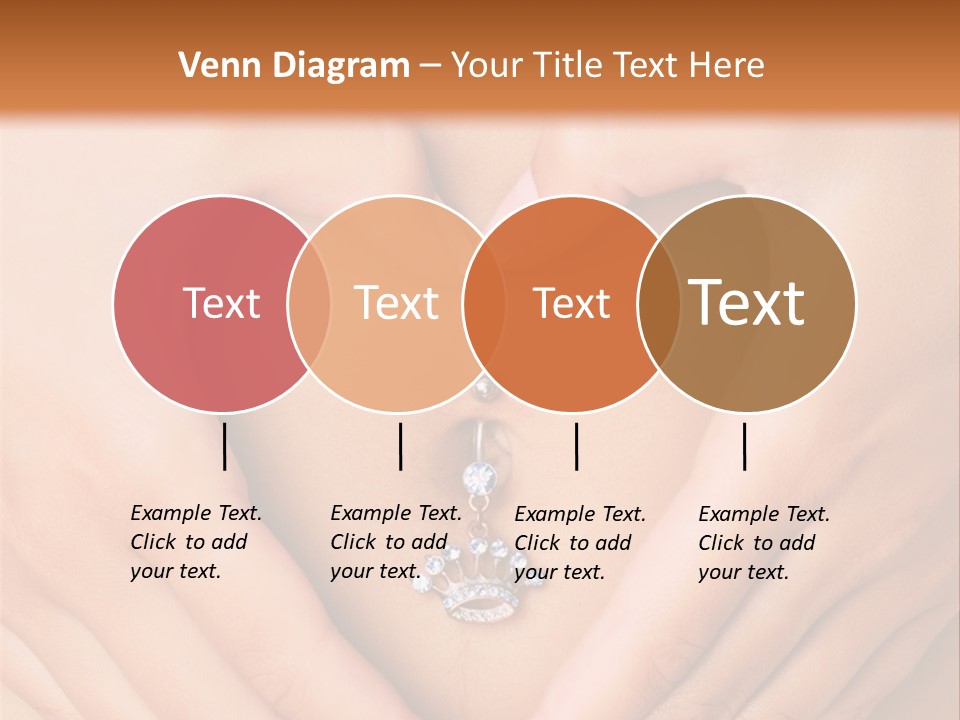 Venn Diagram – Your Title Text Here

Text

Text

Text

Text

Example Text. Click to add your text.

Example Text. Click to add your text.

Example Text. Click to add your text.

Example Text. Click to add your text.